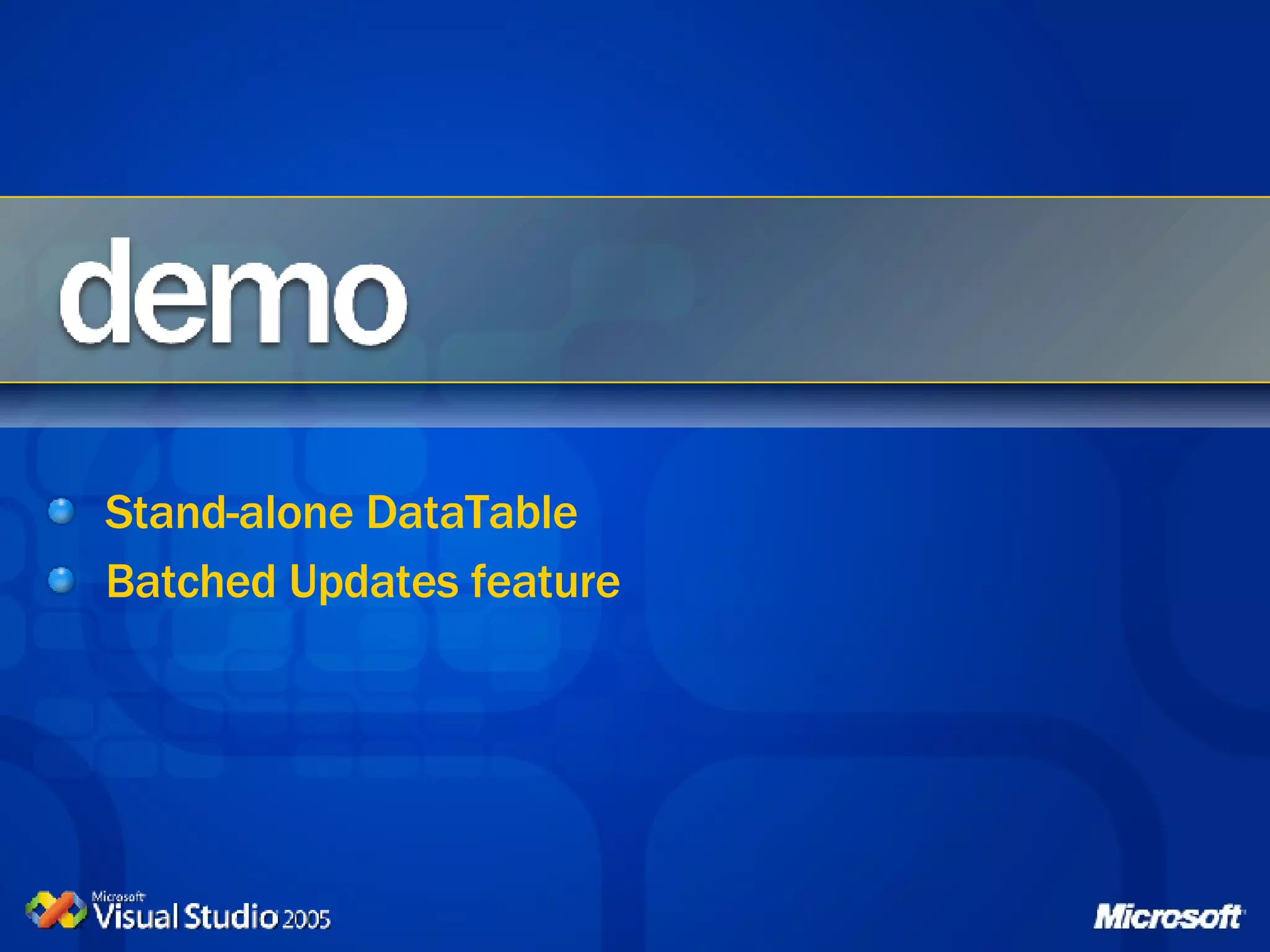 demo

Stand-alone DataTable
Batched Updates feature

Microsoft Visual Studio 2005

Microsoft